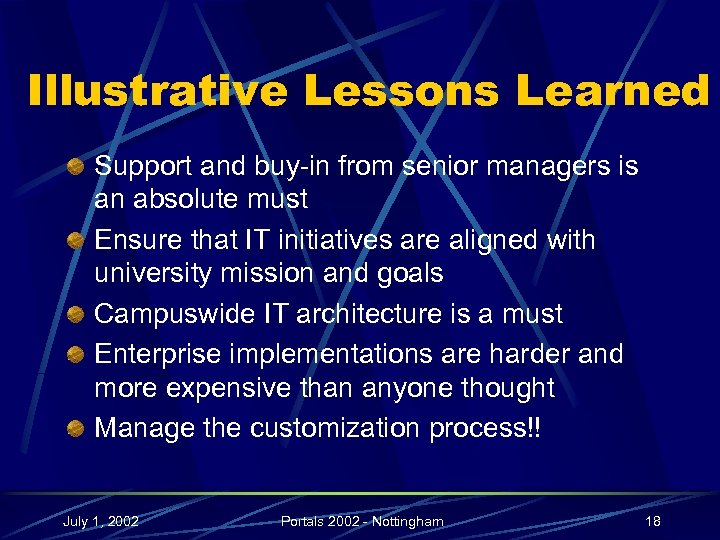 Illustrative Lessons Learned

Support and buy-in from senior managers is an absolute must

Ensure that IT initiatives are aligned with university mission and goals

Campuswide IT architecture is a must

Enterprise implementations are harder and more expensive than anyone thought

Manage the customization process!!

July 1, 2002

Portals 2002 - Nottingham

18